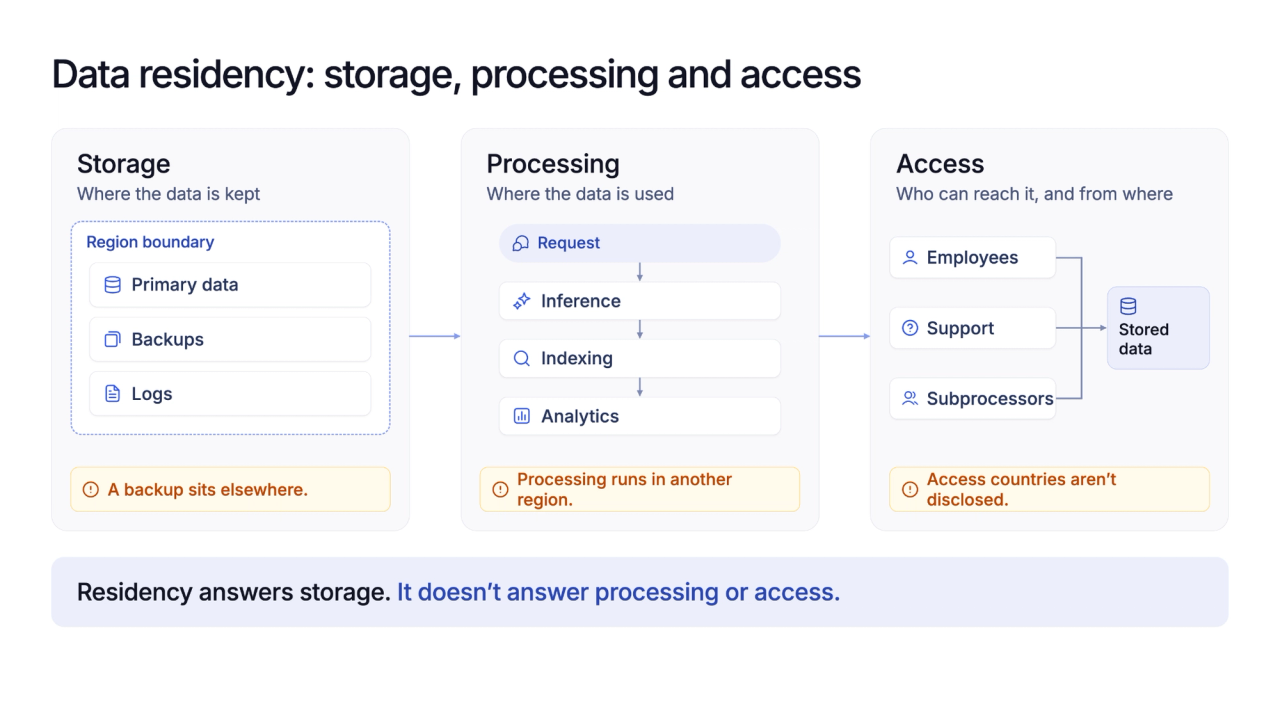 Data residency: storage, processing and access

Storage
Where the data is kept

Region boundary

Primary data

Backups

Logs

A backup sits elsewhere.

Processing
Where the data is used

Request

Inference

Indexing

Analytics

Processing runs in another region.

Access
Who can reach it, and from where

Employees

Support

Subprocessors

Stored data

Access countries aren't disclosed.

Residency answers storage. It doesn't answer processing or access.